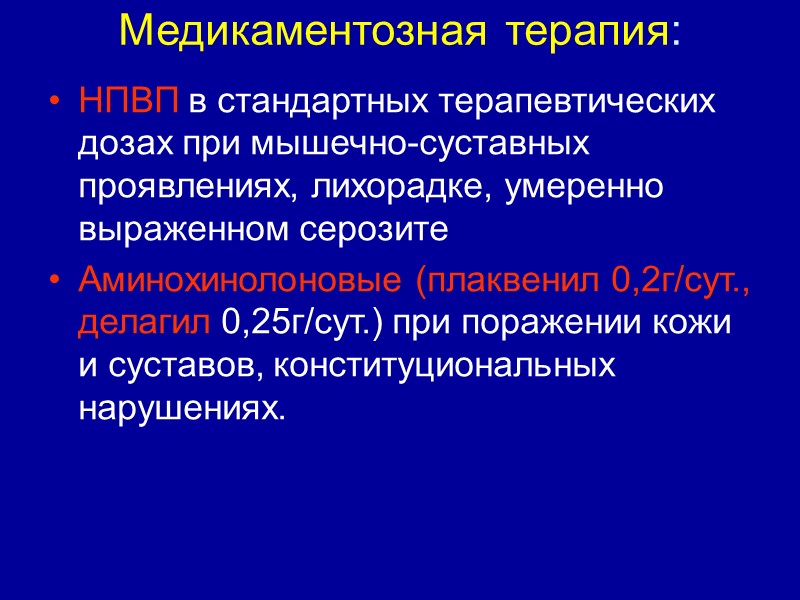 Медикаментозная терапия:

• НПВП в стандартных терапевтических дозах при мышечно-суставных проявлениях, лихорадке, умеренно выраженном серозите

• Аминохинолоновые (плаквенил 0,2г/сут., делагил 0,25г/сут.) при поражении кожи и суставов, конституциональных нарушениях.